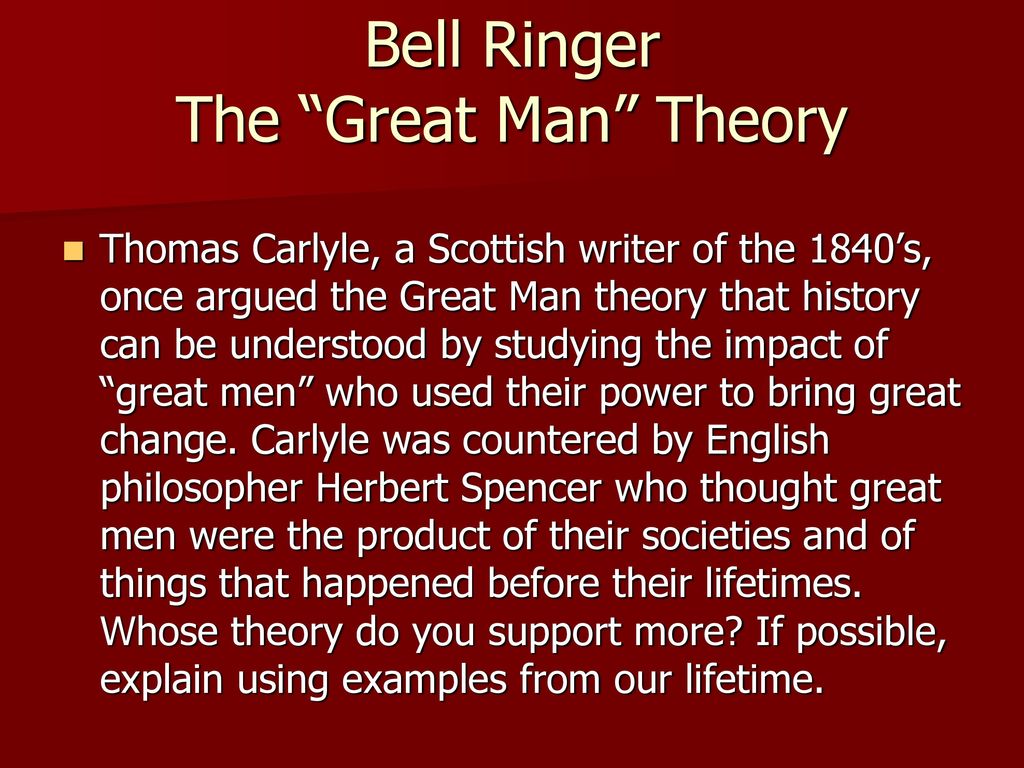 Bell Ringer
The “Great Man” Theory

Thomas Carlyle, a Scottish writer of the 1840’s, once argued the Great Man theory that history can be understood by studying the impact of “great men” who used their power to bring great change. Carlyle was countered by English philosopher Herbert Spencer who thought great men were the product of their societies and of things that happened before their lifetimes. Whose theory do you support more? If possible, explain using examples from our lifetime.